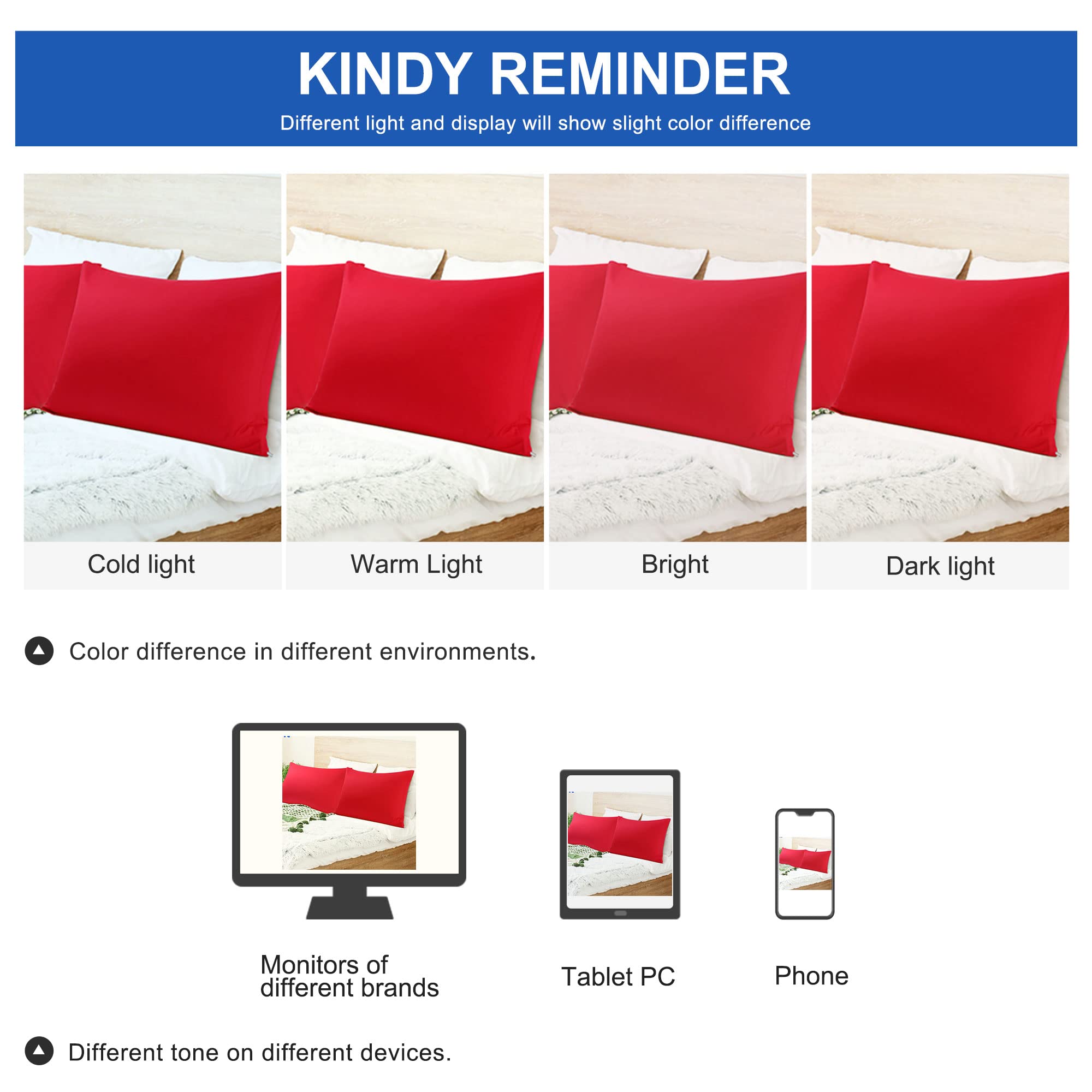 KINDY REMINDER

Different light and display will show slight color difference

Cold light

Warm Light

Bright

Dark light

Color difference in different environments.

Monitors of different brands

Tablet PC

Phone

Different tone on different devices.